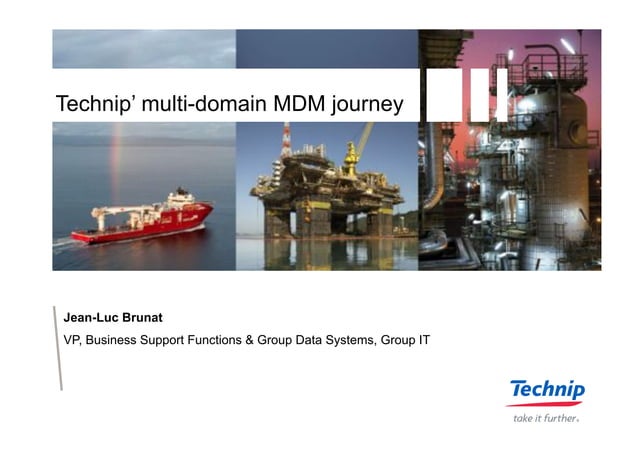 Technip' multi-domain MDM journey

Jean-Luc Brunat

VP, Business Support Functions & Group Data Systems, Group IT

Technip

take it further.